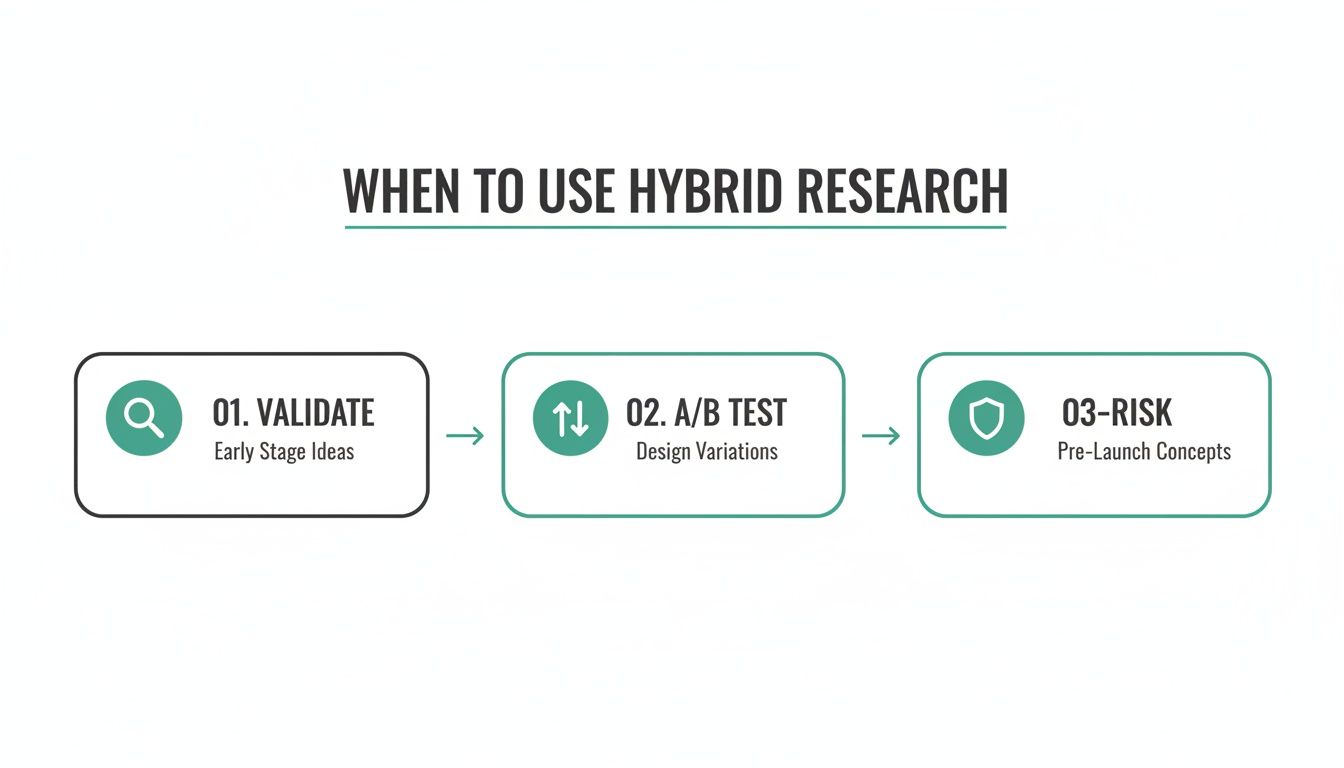 WHEN TO USE HYBRID RESEARCH

01. VALIDATE
Early Stage Ideas

02. A/B TEST
Design Variations

03-RISK
Pre-Launch Concepts